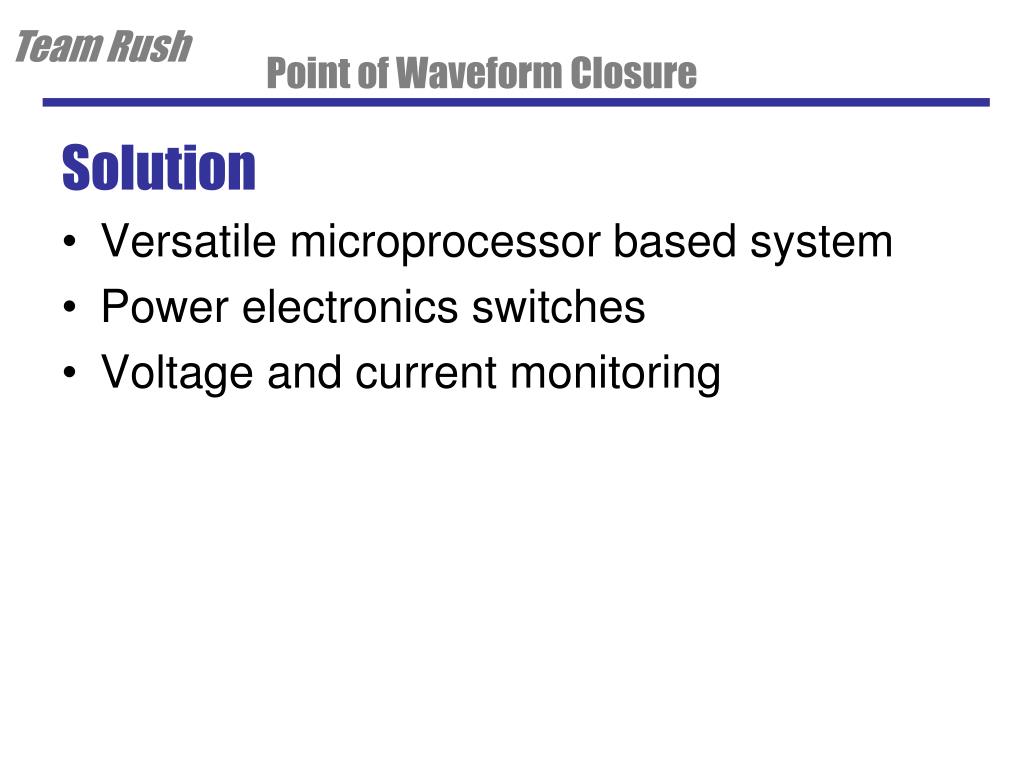 Team Rush

Point of Waveform Closure

Solution

• Versatile microprocessor based system
• Power electronics switches
• Voltage and current monitoring